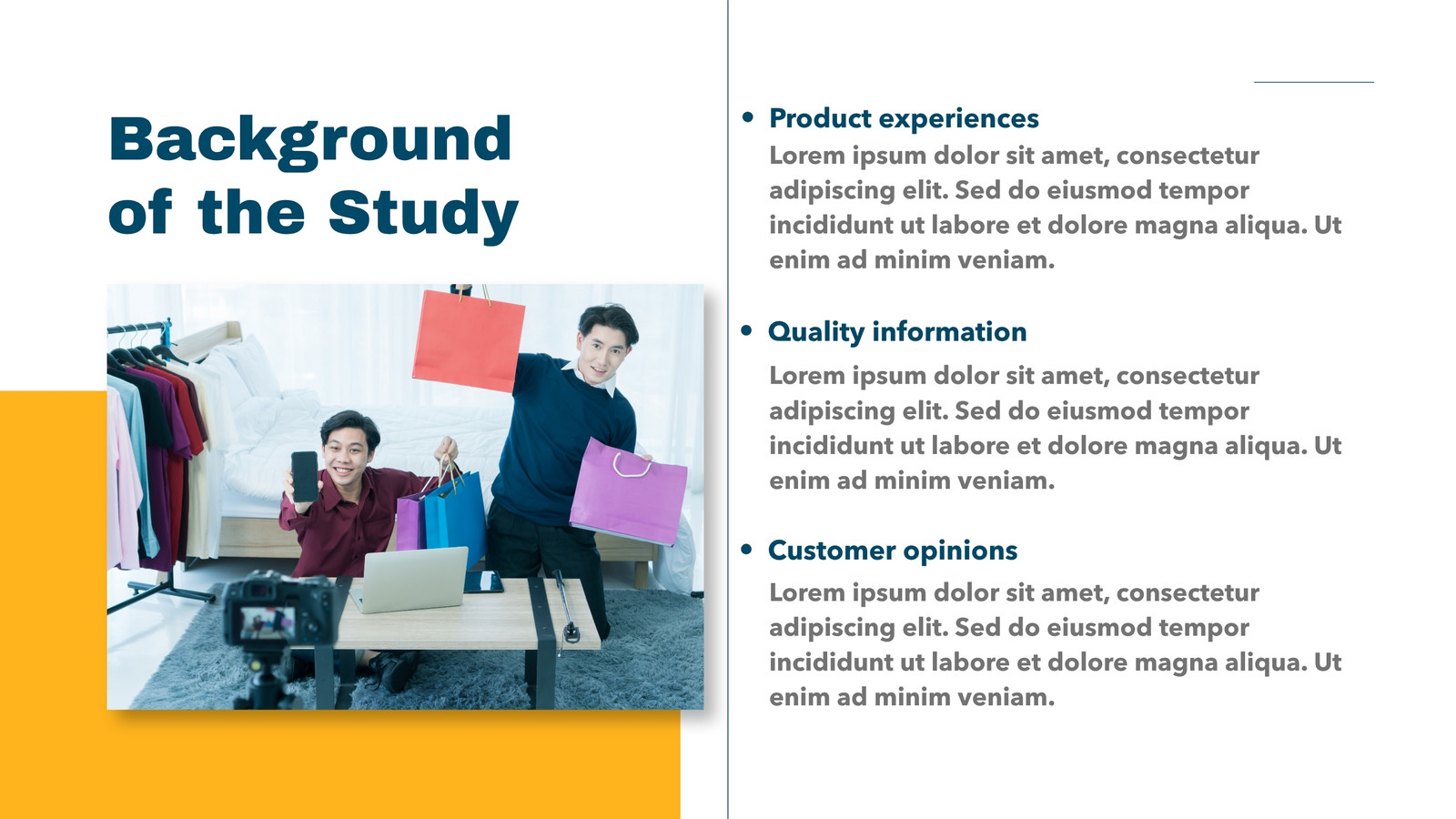 Background of the Study

• Product experiences
Lorem ipsum dolor sit amet, consectetur adipiscing elit. Sed do eiusmod tempor incididunt ut labore et dolore magna aliqua. Ut enim ad minim veniam.

• Quality information
Lorem ipsum dolor sit amet, consectetur adipiscing elit. Sed do eiusmod tempor incididunt ut labore et dolore magna aliqua. Ut enim ad minim veniam.

• Customer opinions
Lorem ipsum dolor sit amet, consectetur adipiscing elit. Sed do eiusmod tempor incididunt ut labore et dolore magna aliqua. Ut enim ad minim veniam.